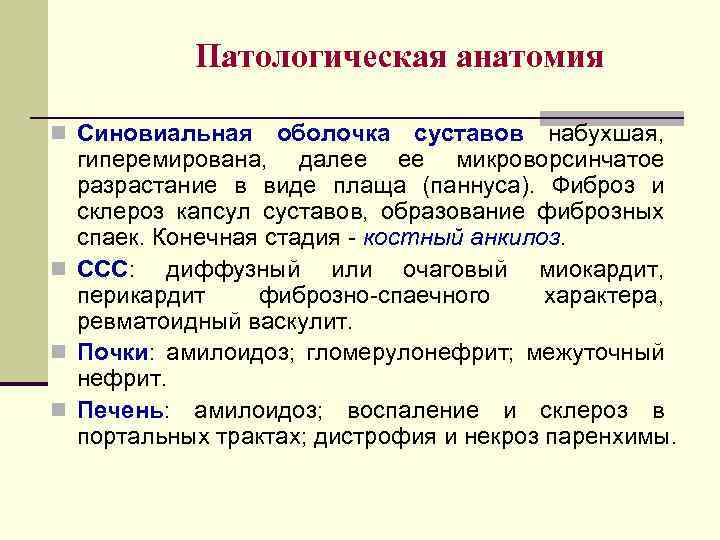 Патологическая анатомия

Синовиальная оболочка суставов набухшая, гиперемирована, далее ее микроворсинчатое разрастание в виде плаща (паннуса). Фиброз и склероз капсул суставов, образование фиброзных спаек. Конечная стадия - костный анкилоз.

ССС: диффузный или очаговый миокардит, перикардит фиброзно-спаечного характера, ревматоидный васкулит.

Почки: амилоидоз; гломерулонефрит; межуточный нефрит.

Печень: амилоидоз; воспаление и склероз в портальных трактах; дистрофия и некроз паренхимы.